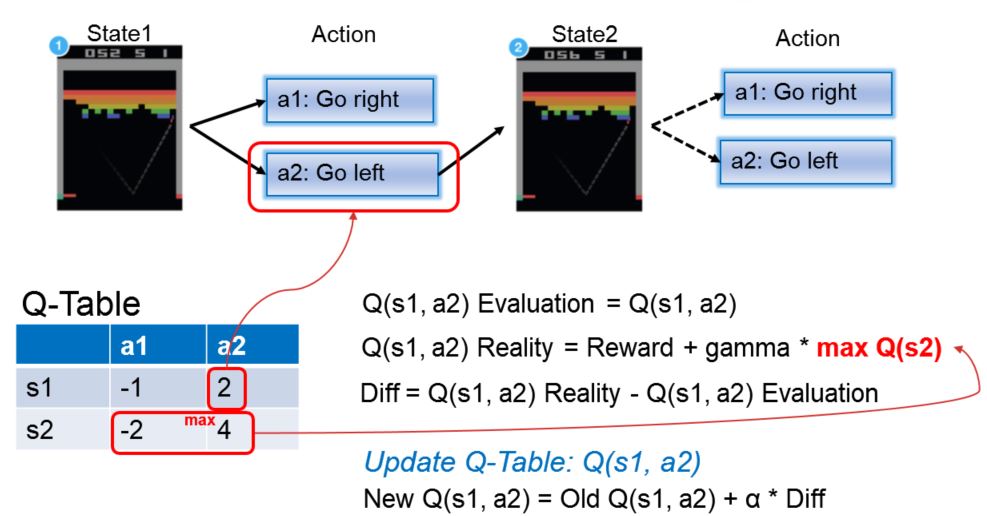 State1

1 052 5 1

Action

a1: Go right

a2: Go left

State2

2 056 5 1

Action

a1: Go right

a2: Go left

Q-Table

| | a1 | a2 |
|---|---|---|
| s1 | -1 | 2 |
| s2 | -2 | max 4 |

Q(s1, a2) Evaluation = Q(s1, a2)

Q(s1, a2) Reality = Reward + gamma * max Q(s2)

Diff = Q(s1, a2) Reality - Q(s1, a2) Evaluation

Update Q-Table: Q(s1, a2)

New Q(s1, a2) = Old Q(s1, a2) + α * Diff